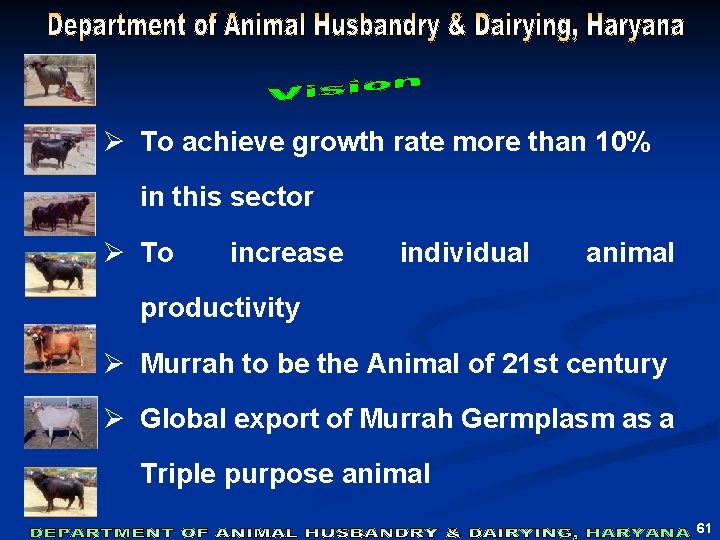 Department of Animal Husbandry & Dairying, Haryana

Vision

➢ To achieve growth rate more than 10% in this sector

➢ To increase individual animal productivity

➢ Murrah to be the Animal of 21st century

➢ Global export of Murrah Germplasm as a Triple purpose animal

DEPARTMENT OF ANIMAL HUSBANDRY & DAIRYING, HARYANA 61